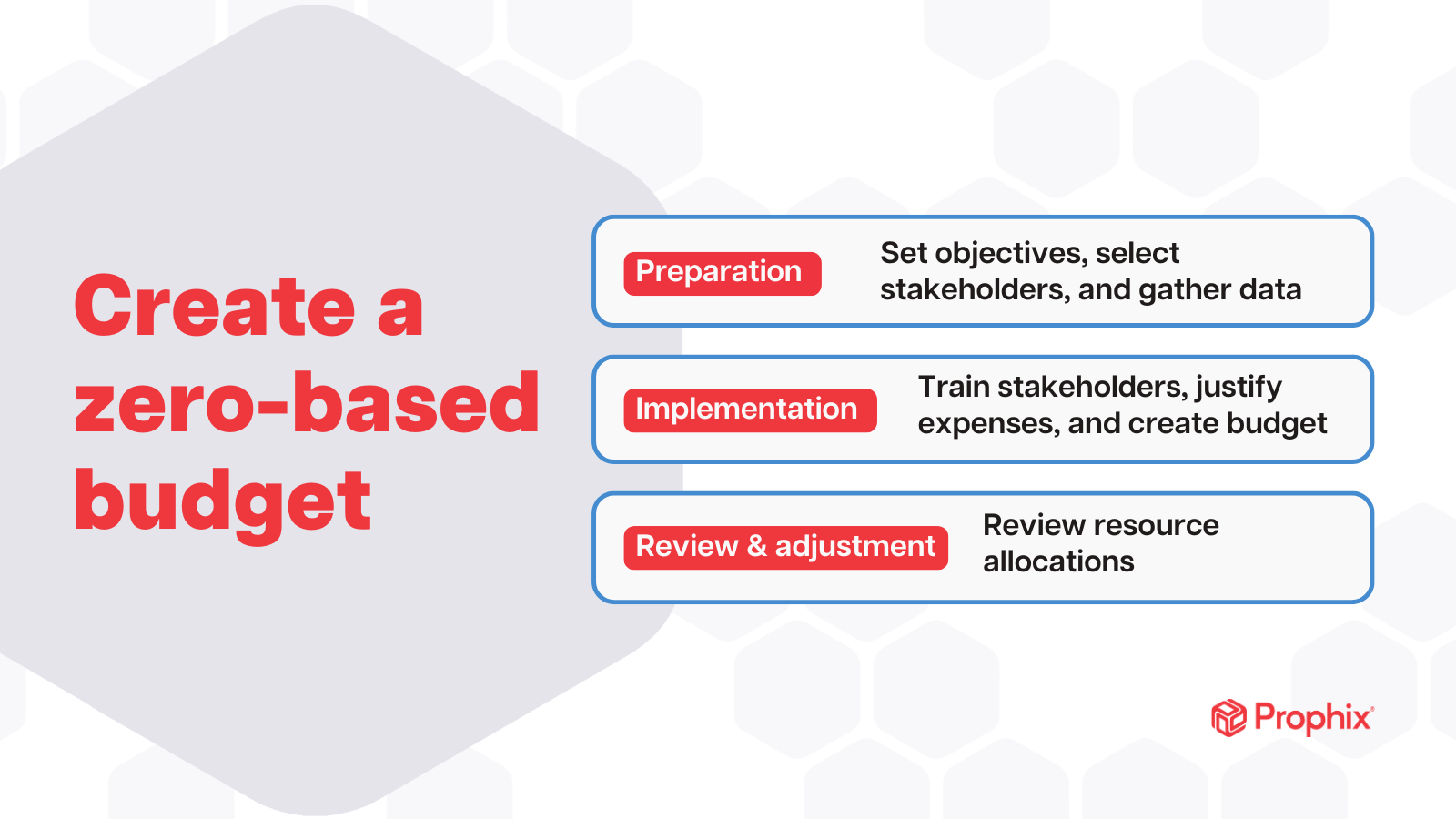 Create a zero-based budget

Preparation
Set objectives, select stakeholders, and gather data

Implementation
Train stakeholders, justify expenses, and create budget

Review & adjustment
Review resource allocations

Prophix®